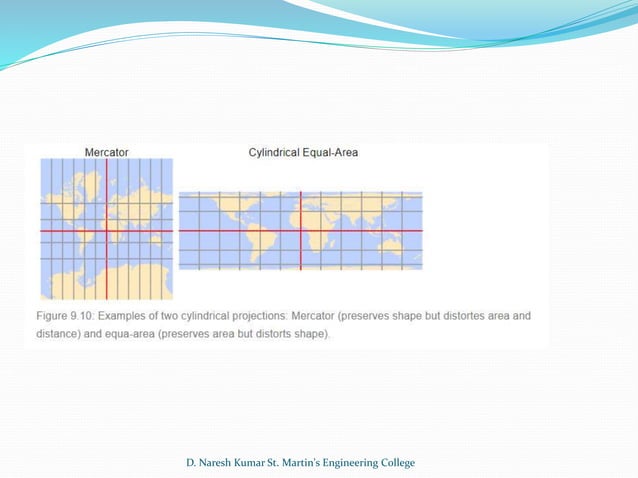 Mercator

Cylindrical Equal-Area

Figure 9.10: Examples of two cylindrical projections: Mercator (preserves shape but distortes area and distance) and equa-area (preserves area but distorts shape).

D. Naresh Kumar St. Martin's Engineering College